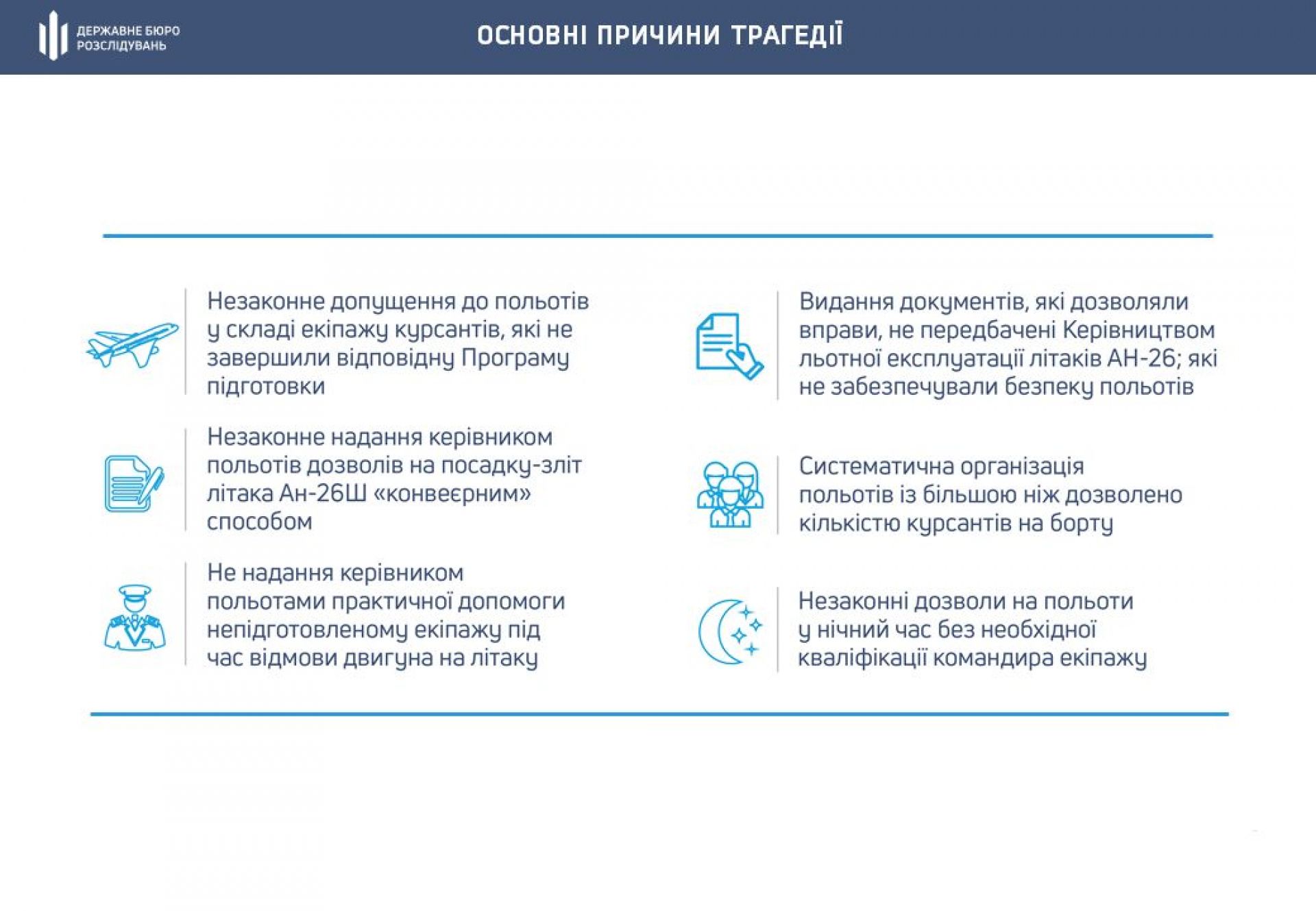 ДЕРЖАВНЕ БЮРО РОЗСЛІДУВАНЬ

ОСНОВНІ ПРИЧИНИ ТРАГЕДІЇ

Незаконне допущення до польотів у складі екіпажу курсантів, які не завершили відповідну Програму підготовки

Незаконне надання керівником польотів дозволів на посадку-зліт літака Ан-26Ш «конвеєрним» способом

Не надання керівником польотами практичної допомоги непідготовленому екіпажу під час відмови двигуна на літаку

Видання документів, які дозволяли вправи, не передбачені Керівництвом льотної експлуатації літаків АН-26; які не забезпечували безпеку польотів

Систематична організація польотів із більшою ніж дозволено кількістю курсантів на борту

Незаконні дозволи на польоти у нічний час без необхідної кваліфікації командира екіпажу